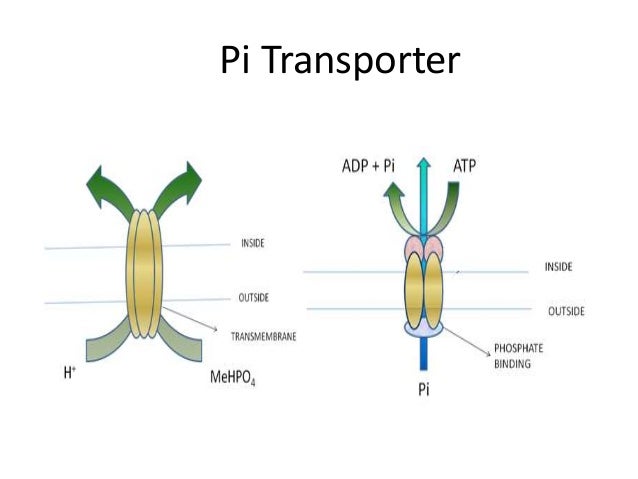 Pi Transporter

INSIDE

OUTSIDE

TRANSMEMBRANE

$H^+$

$MeHPO_4$

ADP + Pi

ATP

INSIDE

OUTSIDE

PHOSPHATE BINDING

Pi